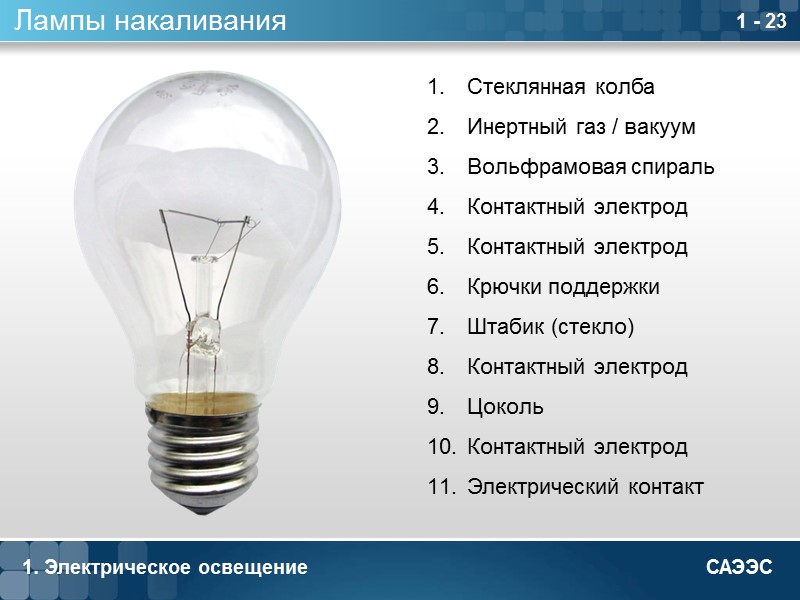 Лампы накаливания

1 - 23

1. Стеклянная колба
2. Инертный газ / вакуум
3. Вольфрамовая спираль
4. Контактный электрод
5. Контактный электрод
6. Крючки поддержки
7. Штабик (стекло)
8. Контактный электрод
9. Цоколь
10. Контактный электрод
11. Электрический контакт

1. Электрическое освещение

САЭЭС